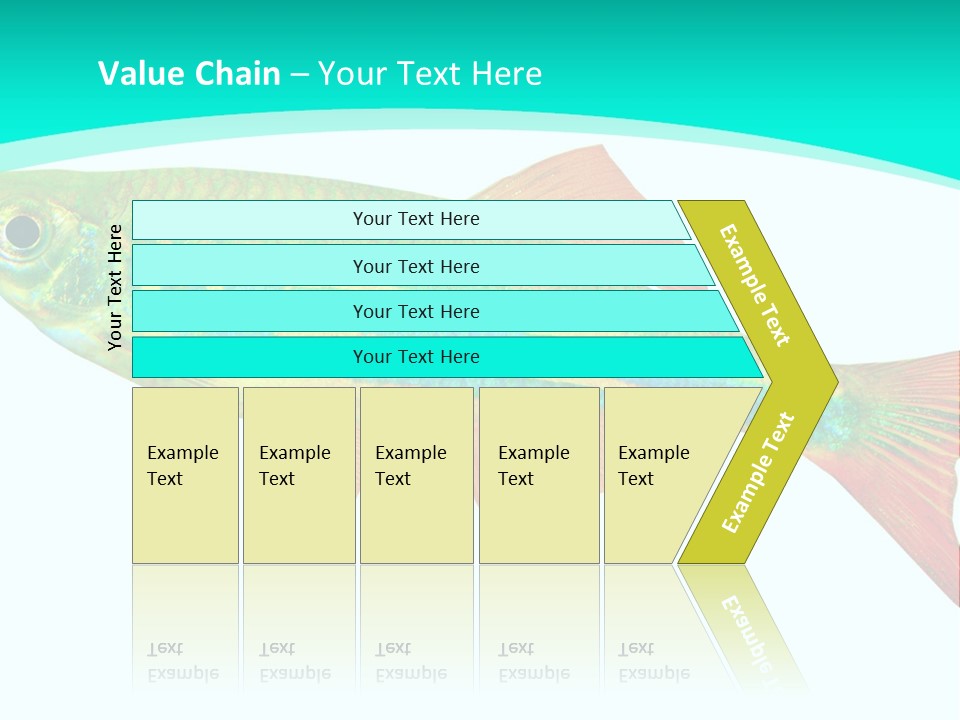 Value Chain – Your Text Here

Your Text Here

Your Text Here

Your Text Here

Your Text Here

Your Text Here

Example Text

Example Text

Example Text

Example Text

Example Text

Example Text

Example Text